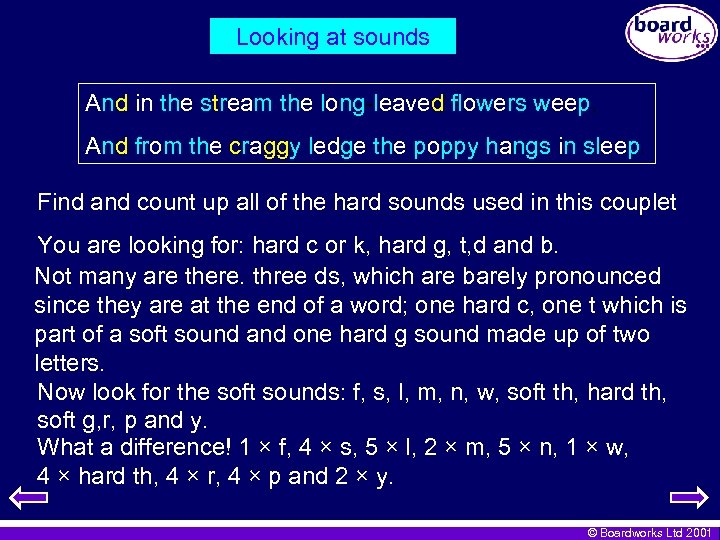 Looking at sounds

board works

And in the stream the long leaved flowers weep

And from the craggy ledge the poppy hangs in sleep

Find and count up all of the hard sounds used in this couplet

You are looking for: hard c or k, hard g, t,d and b.

Not many are there. three ds, which are barely pronounced since they are at the end of a word; one hard c, one t which is part of a soft sound and one hard g sound made up of two letters.

Now look for the soft sounds: f, s, l, m, n, w, soft th, hard th, soft g,r, p and y.

What a difference! 1 × f, 4 × s, 5 × l, 2 × m, 5 × n, 1 × w, 4 × hard th, 4 × r, 4 × p and 2 × y.

© Boardworks Ltd 2001